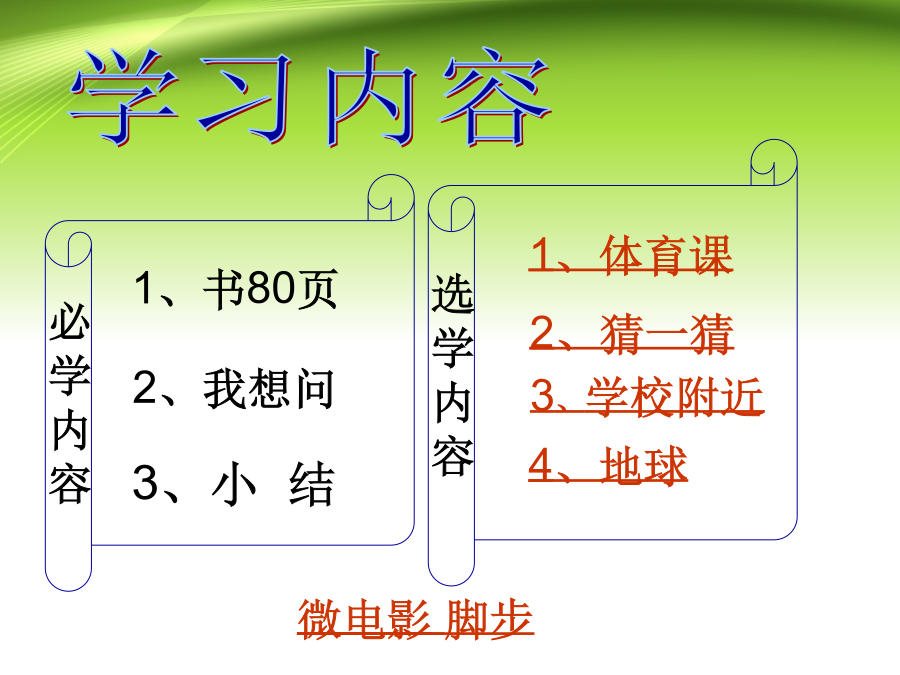 学习内容

必学内容

1、书80页

2、我想问

3、小 结

选学内容

1、体育课

2、猜一猜

3、学校附近

4、地球

微电影 脚步